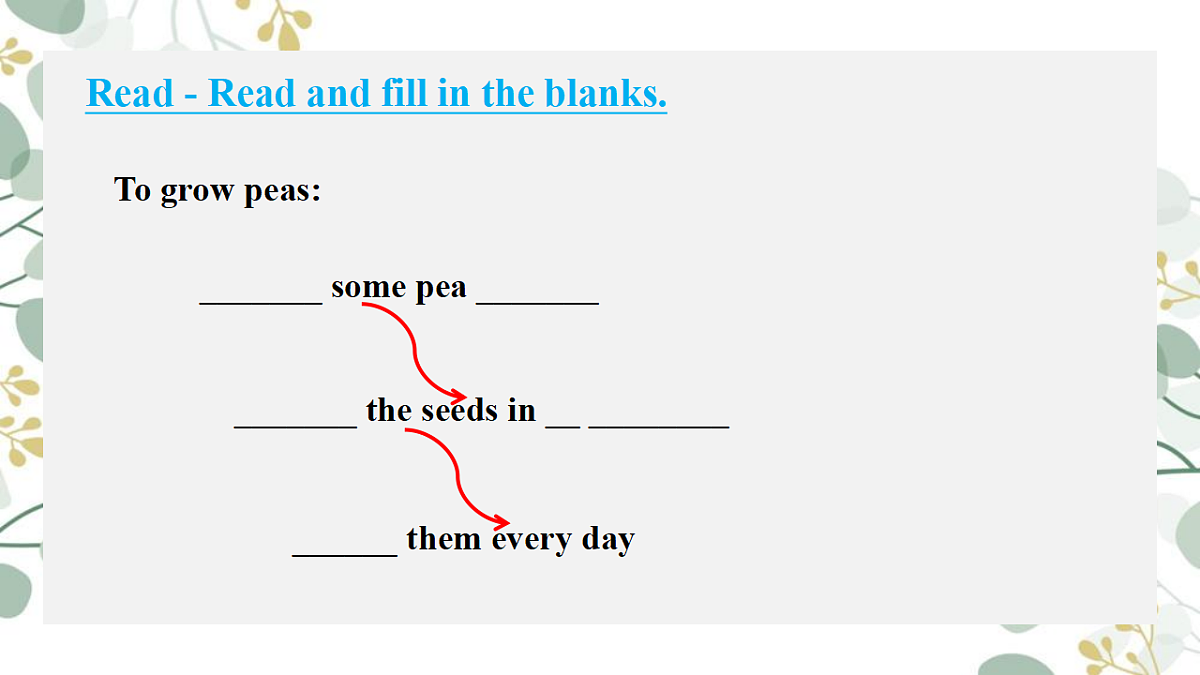 Read - Read and fill in the blanks.

To grow peas:

_______ some pea _______

_______ the seeds in __ ________

______ them every day